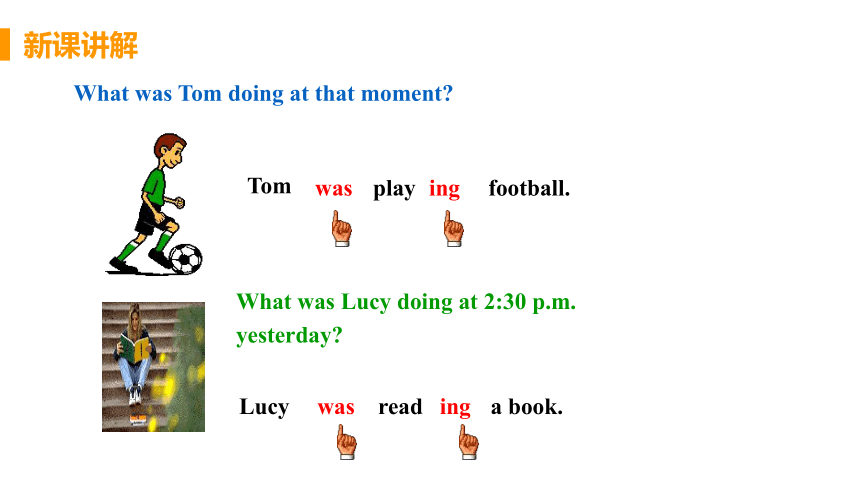 新课讲解

What was Tom doing at that moment?

Tom was play ing football.

What was Lucy doing at 2:30 p.m. yesterday?

Lucy was read ing a book.